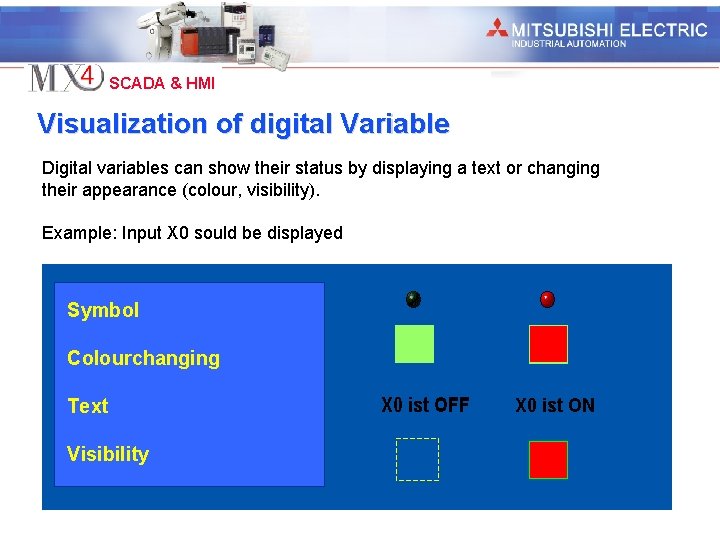 MITSUBISHI ELECTRIC
INDUSTRIAL AUTOMATION

MX4 SCADA & HMI

Visualization of digital Variable

Digital variables can show their status by displaying a text or changing their appearance (colour, visibility).

Example: Input X0 sould be displayed

Symbol

Colourchanging

Text

Visibility

X0 ist OFF

X0 ist ON